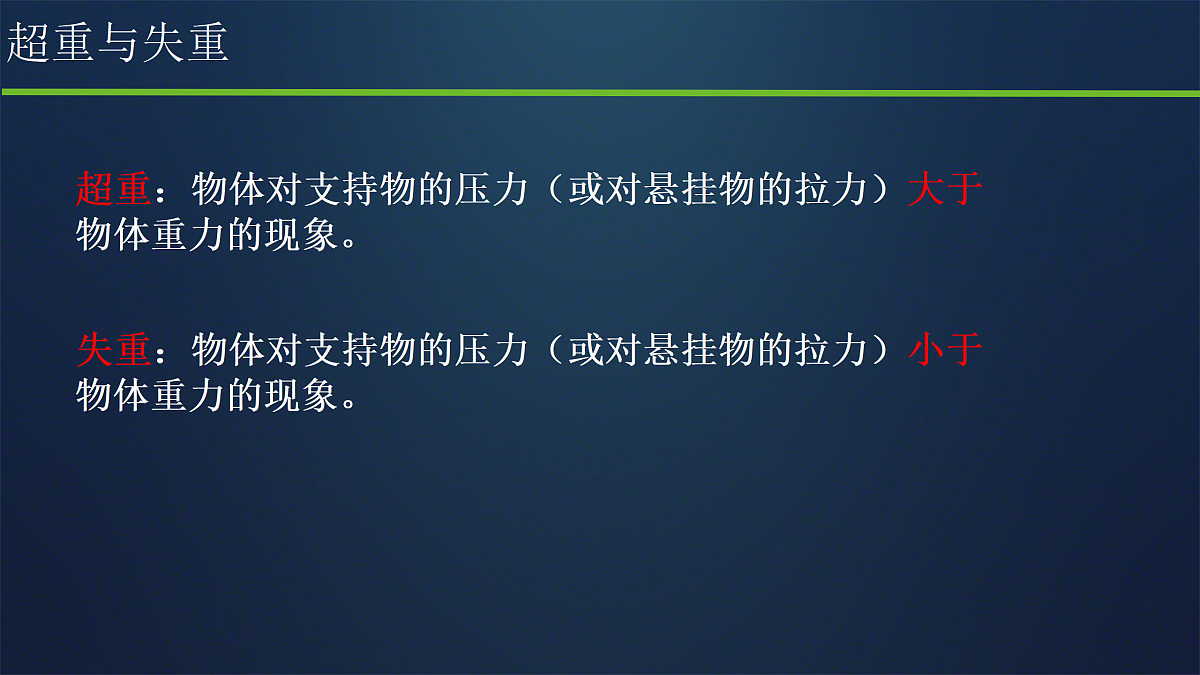 超重与失重

超重：物体对支持物的压力（或对悬挂物的拉力）大于物体重力的现象。

失重：物体对支持物的压力（或对悬挂物的拉力）小于物体重力的现象。